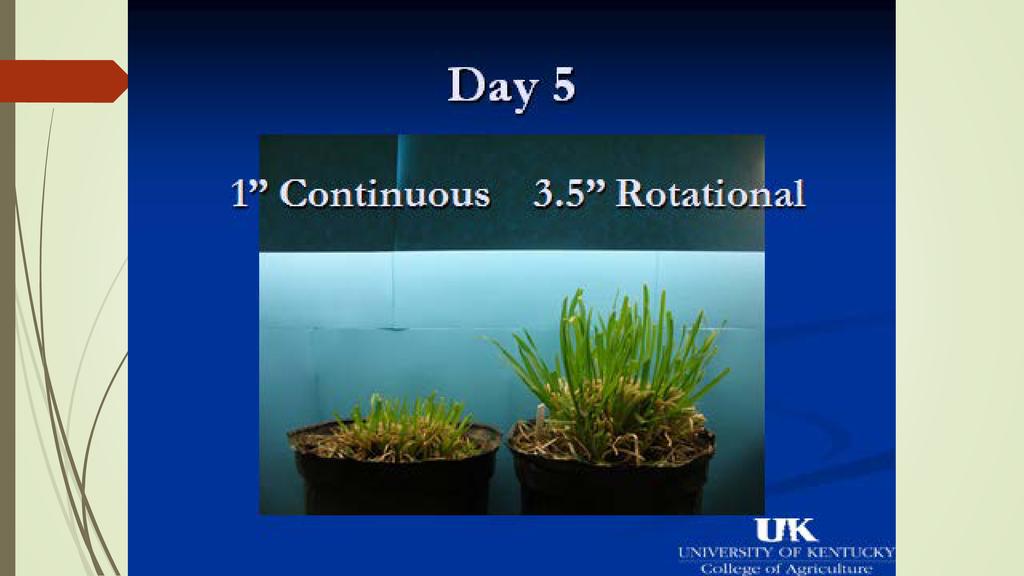 Day 5

1” Continuous 3.5” Rotational

UK
UNIVERSITY OF KENTUCKY
College of Agriculture